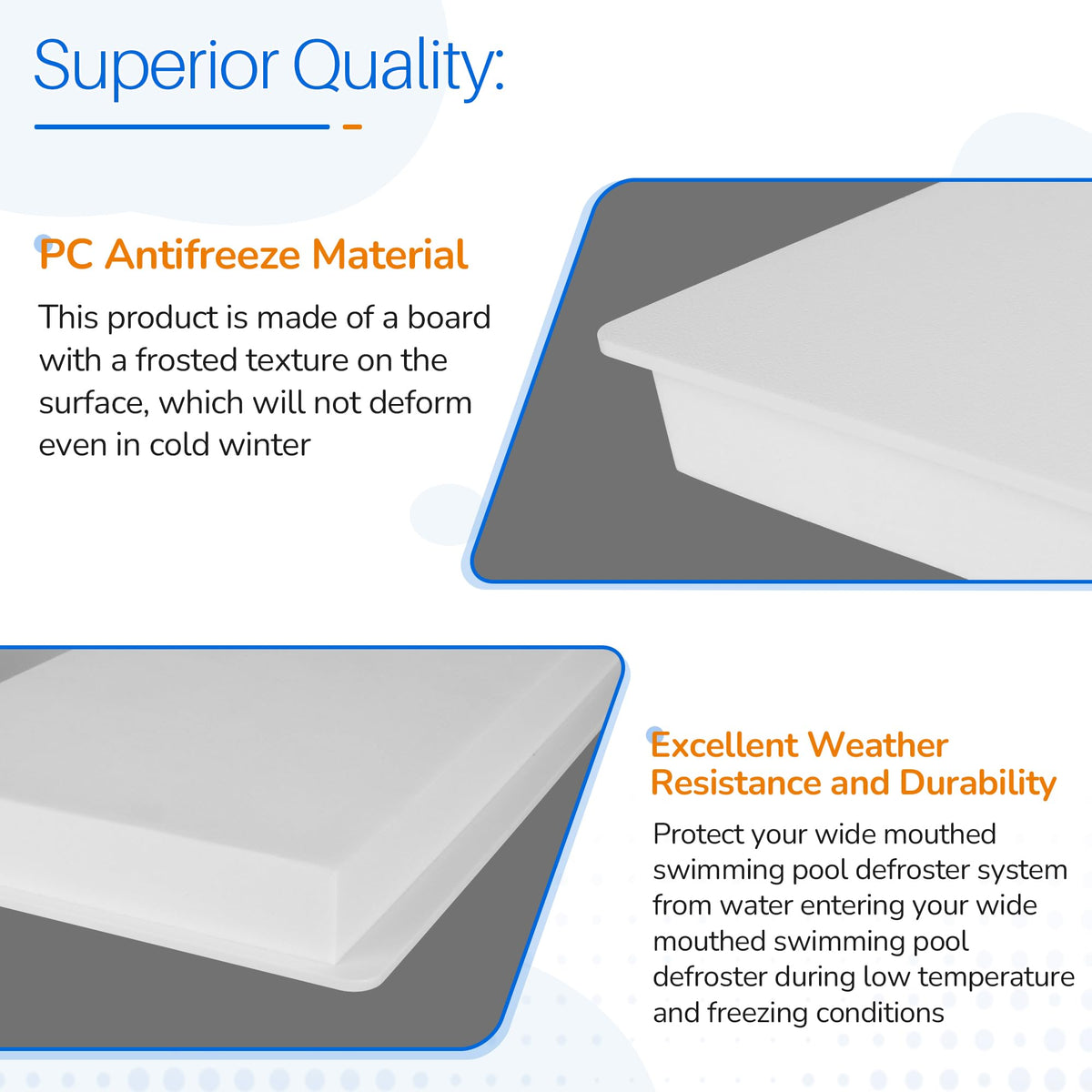 Superior Quality:

PC Antifreeze Material

This product is made of a board with a frosted texture on the surface, which will not deform even in cold winter

Excellent Weather Resistance and Durability

Protect your wide mouthed swimming pool defroster system from water entering your wide mouthed swimming pool defroster during low temperature and freezing conditions